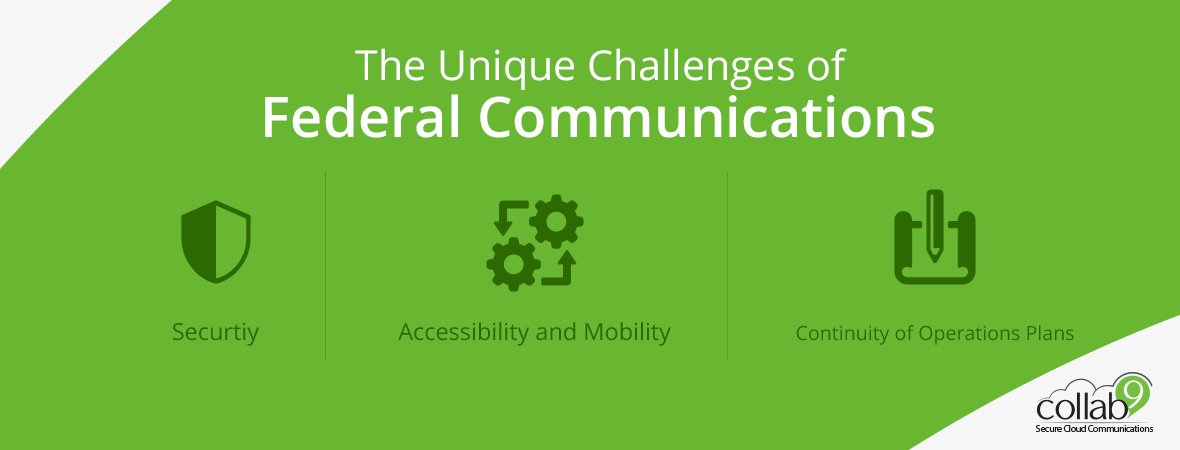 The Unique Challenges of
Federal Communications

Securtiy

Accessibility and Mobility

Continuity of Operations Plans

collab9
Secure Cloud Communications